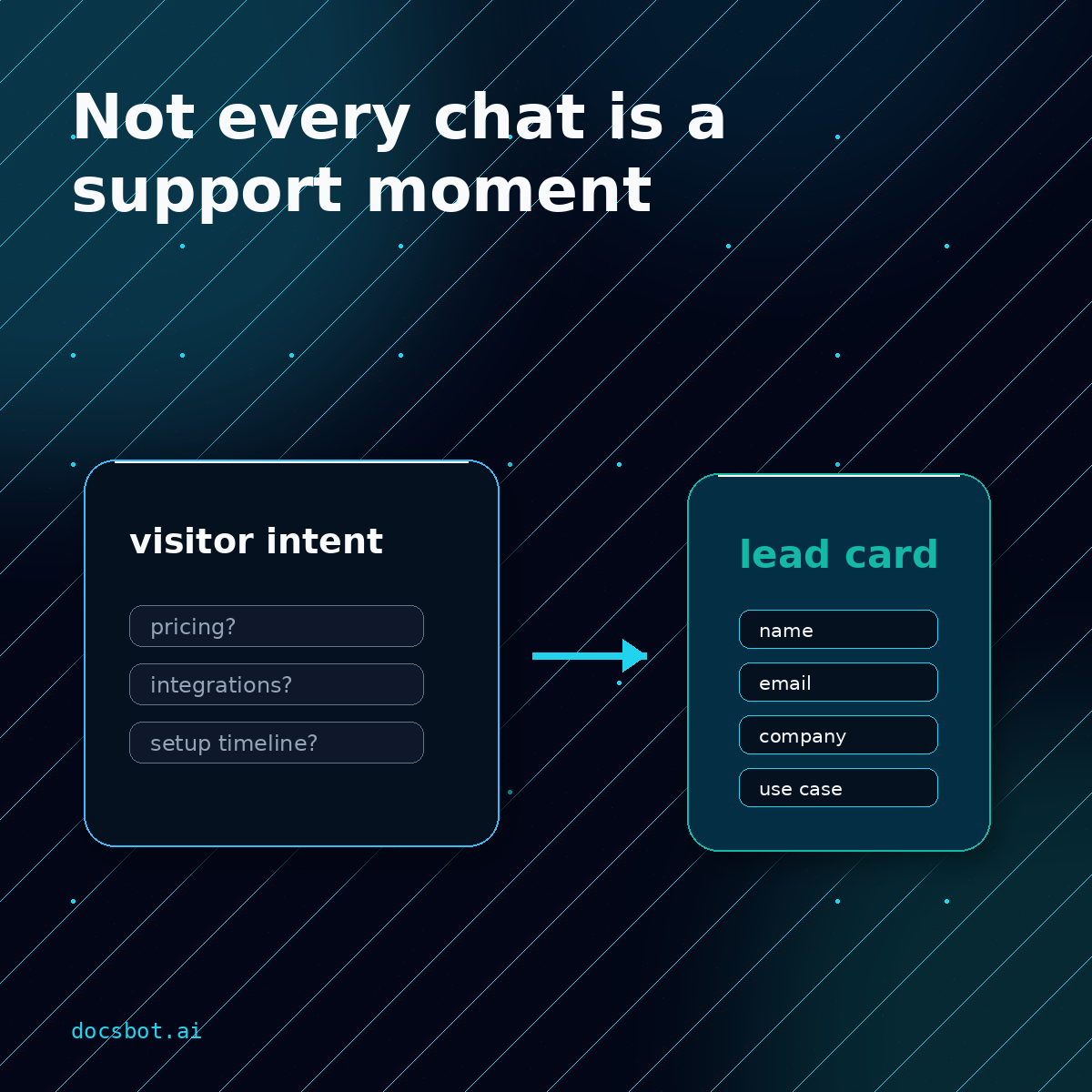 Not every chat is a support moment

visitor intent

pricing?

integrations?

setup timeline?

lead card

name

email

company

use case

docsbot.ai